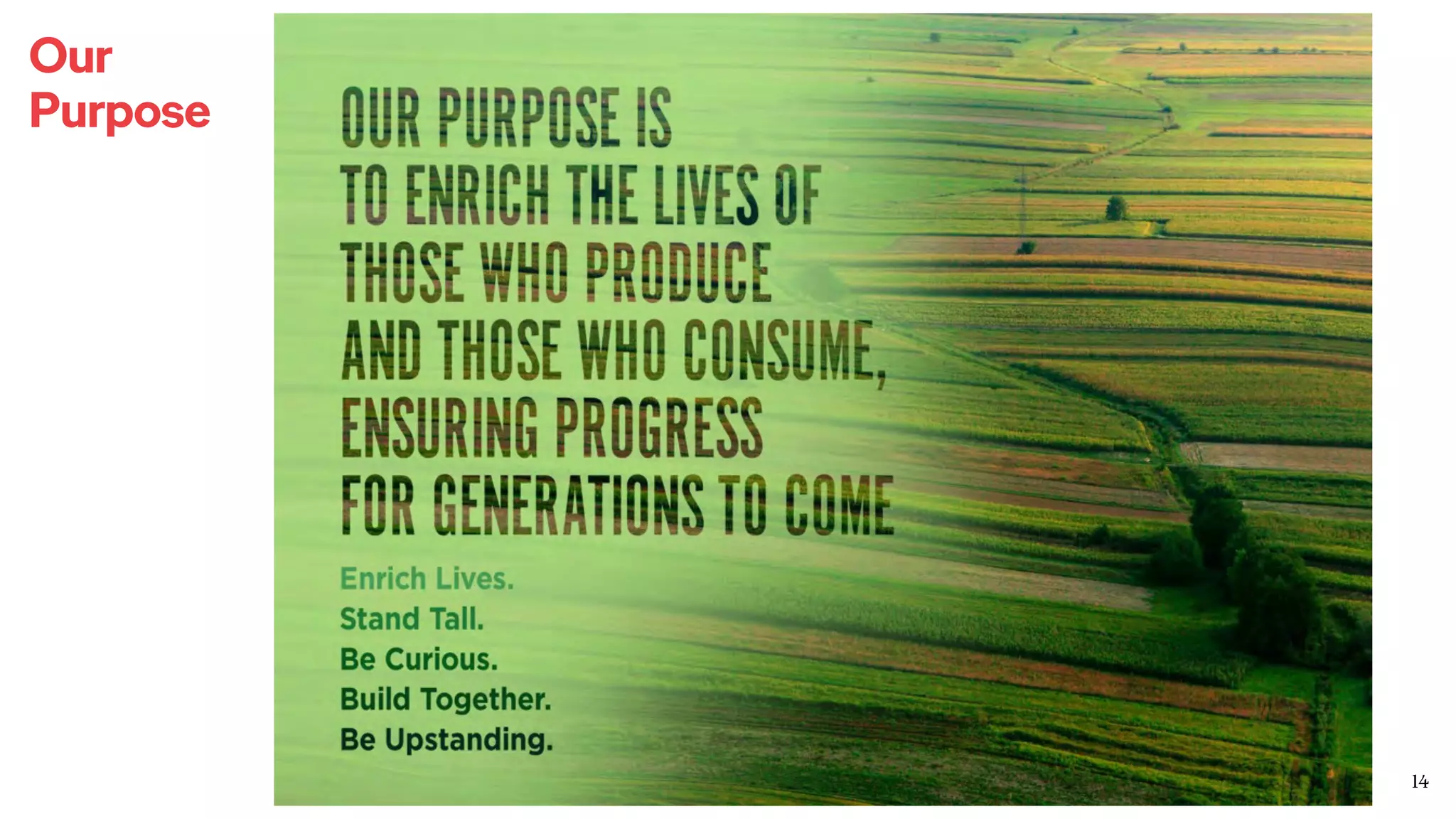 Our Purpose

OUR PURPOSE IS TO ENRICH THE LIVES OF THOSE WHO PRODUCE AND THOSE WHO CONSUME, ENSURING PROGRESS FOR GENERATIONS TO COME

Enrich Lives.
Stand Tall.
Be Curious.
Build Together.
Be Upstanding.

14